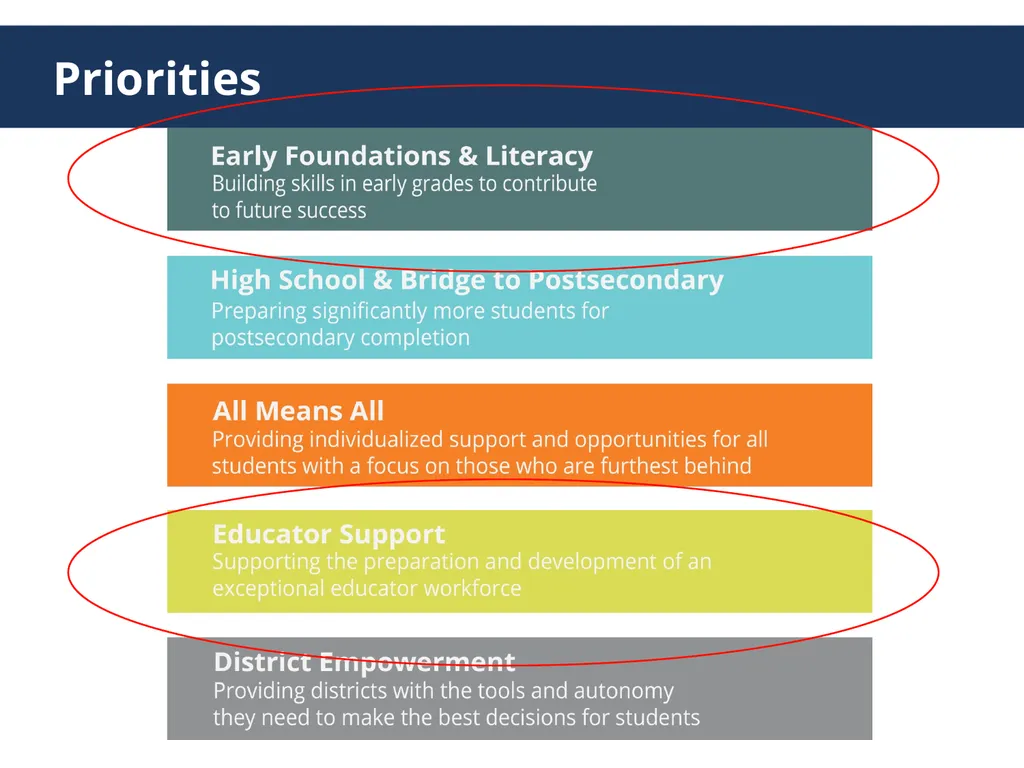 Priorities

Early Foundations & Literacy
Building skills in early grades to contribute to future success

High School & Bridge to Postsecondary
Preparing significantly more students for postsecondary completion

All Means All
Providing individualized support and opportunities for all students with a focus on those who are furthest behind

Educator Support
Supporting the preparation and development of an exceptional educator workforce

District Empowerment
Providing districts with the tools and autonomy they need to make the best decisions for students